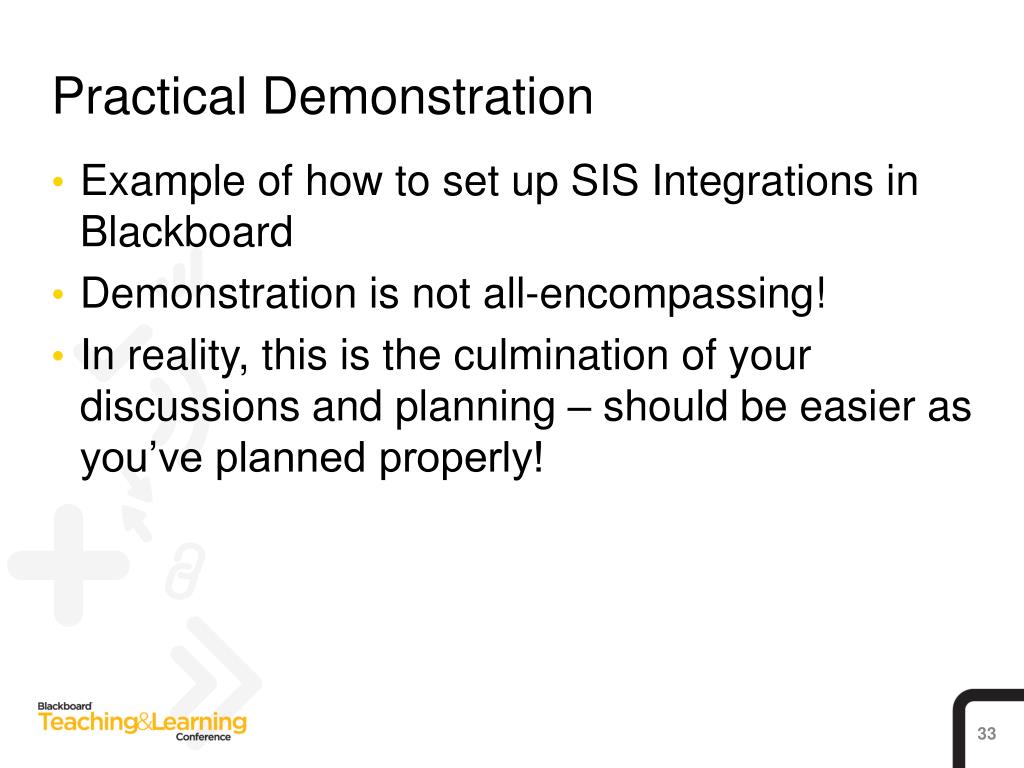 Practical Demonstration

• Example of how to set up SIS Integrations in Blackboard
• Demonstration is not all-encompassing!
• In reality, this is the culmination of your discussions and planning – should be easier as you've planned properly!

Blackboard
Teaching&Learning
Conference

33